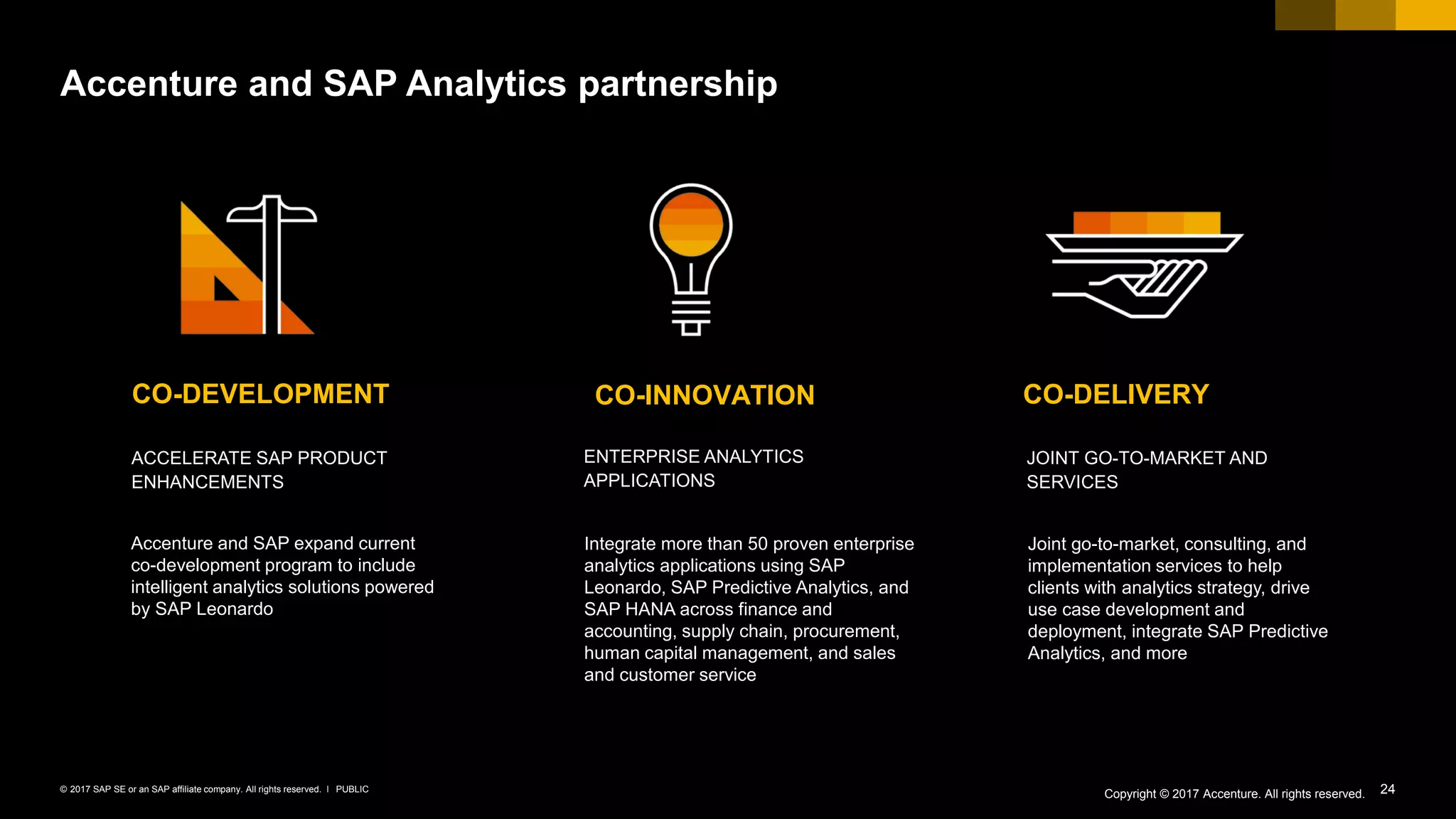 Accenture and SAP Analytics partnership

CO-DEVELOPMENT

ACCELERATE SAP PRODUCT ENHANCEMENTS

Accenture and SAP expand current co-development program to include intelligent analytics solutions powered by SAP Leonardo

CO-INNOVATION

ENTERPRISE ANALYTICS APPLICATIONS

Integrate more than 50 proven enterprise analytics applications using SAP Leonardo, SAP Predictive Analytics, and SAP HANA across finance and accounting, supply chain, procurement, human capital management, and sales and customer service

CO-DELIVERY

JOINT GO-TO-MARKET AND SERVICES

Joint go-to-market, consulting, and implementation services to help clients with analytics strategy, drive use case development and deployment, integrate SAP Predictive Analytics, and more

© 2017 SAP SE or an SAP affiliate company. All rights reserved. I PUBLIC

Copyright © 2017 Accenture. All rights reserved. 24